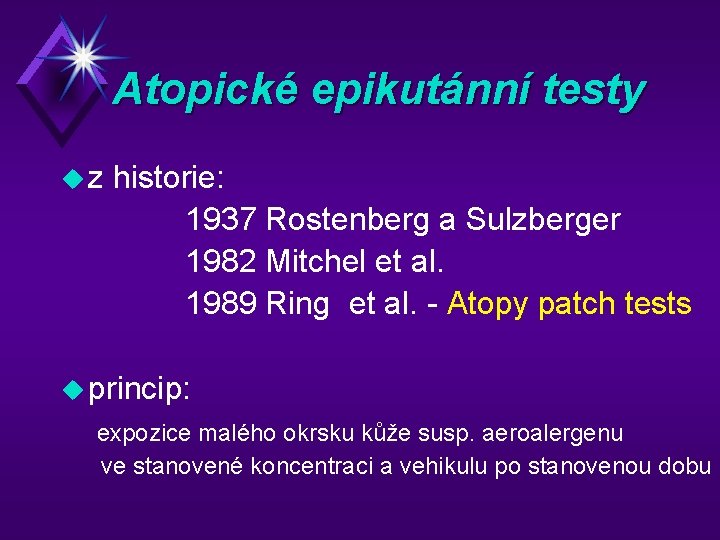 Atopické epikutánní testy

z historie:

1937 Rostenberg a Sulzberger
1982 Mitchel et al.
1989 Ring et al. - Atopy patch tests

princip:

expozice malého okrsku kůže susp. aeroalergenu ve stanovené koncentraci a vehikulu po stanovenou dobu